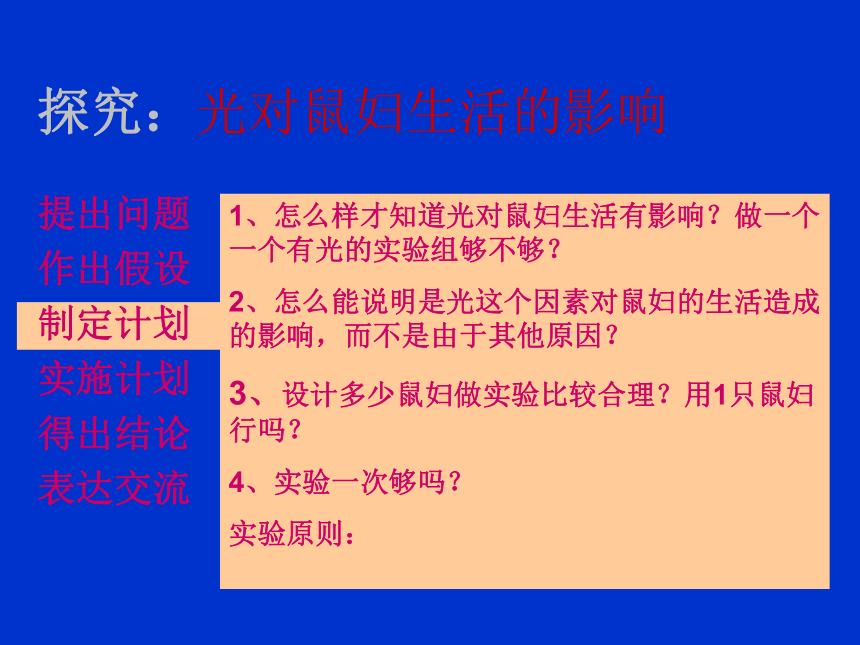 探究：光对鼠妇生活的影响

提出问题
作出假设
制定计划
实施计划
得出结论
表达交流

1、怎么样才知道光对鼠妇生活有影响？做一个一个有光的实验组够不够？

2、怎么能说明是光这个因素对鼠妇的生活造成的影响，而不是由于其他原因？

3、设计多少鼠妇做实验比较合理？用1只鼠妇行吗？

4、实验一次够吗？

实验原则：